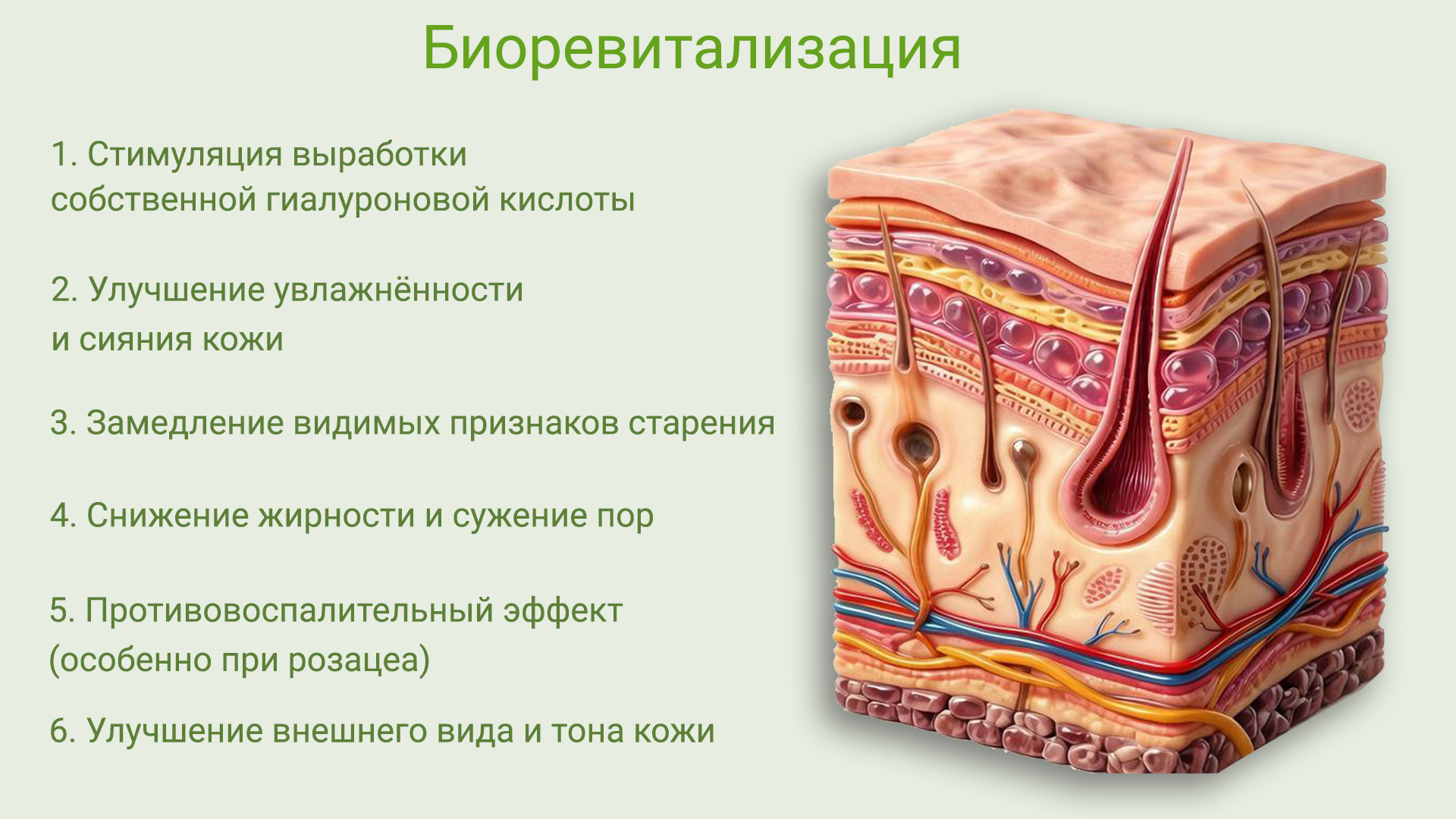 Биоревитализация

1. Стимуляция выработки собственной гиалуроновой кислоты

2. Улучшение увлажнённости и сияния кожи

3. Замедление видимых признаков старения

4. Снижение жирности и сужение пор

5. Противовоспалительный эффект (особенно при розацеа)

6. Улучшение внешнего вида и тона кожи